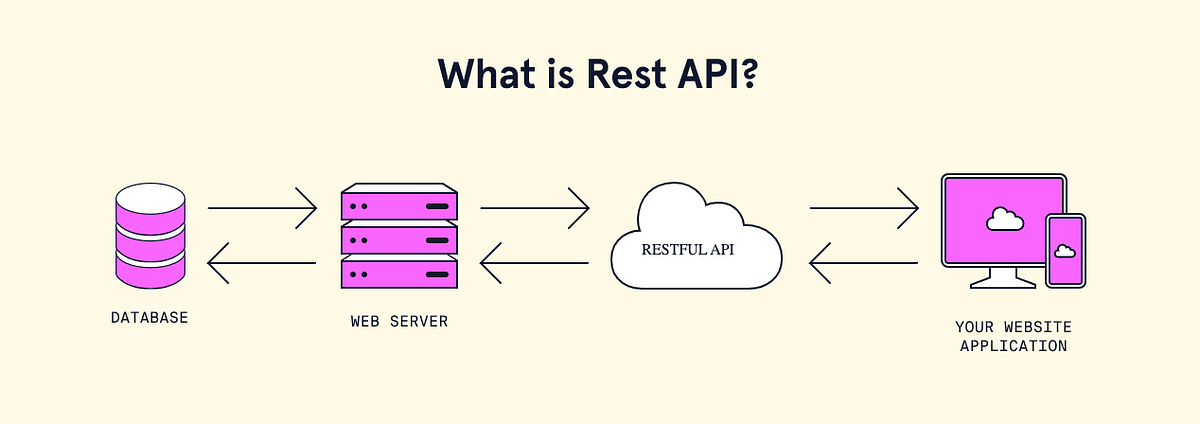 What is Rest API?

DATABASE

WEB SERVER

RESTFUL API

YOUR WEBSITE APPLICATION